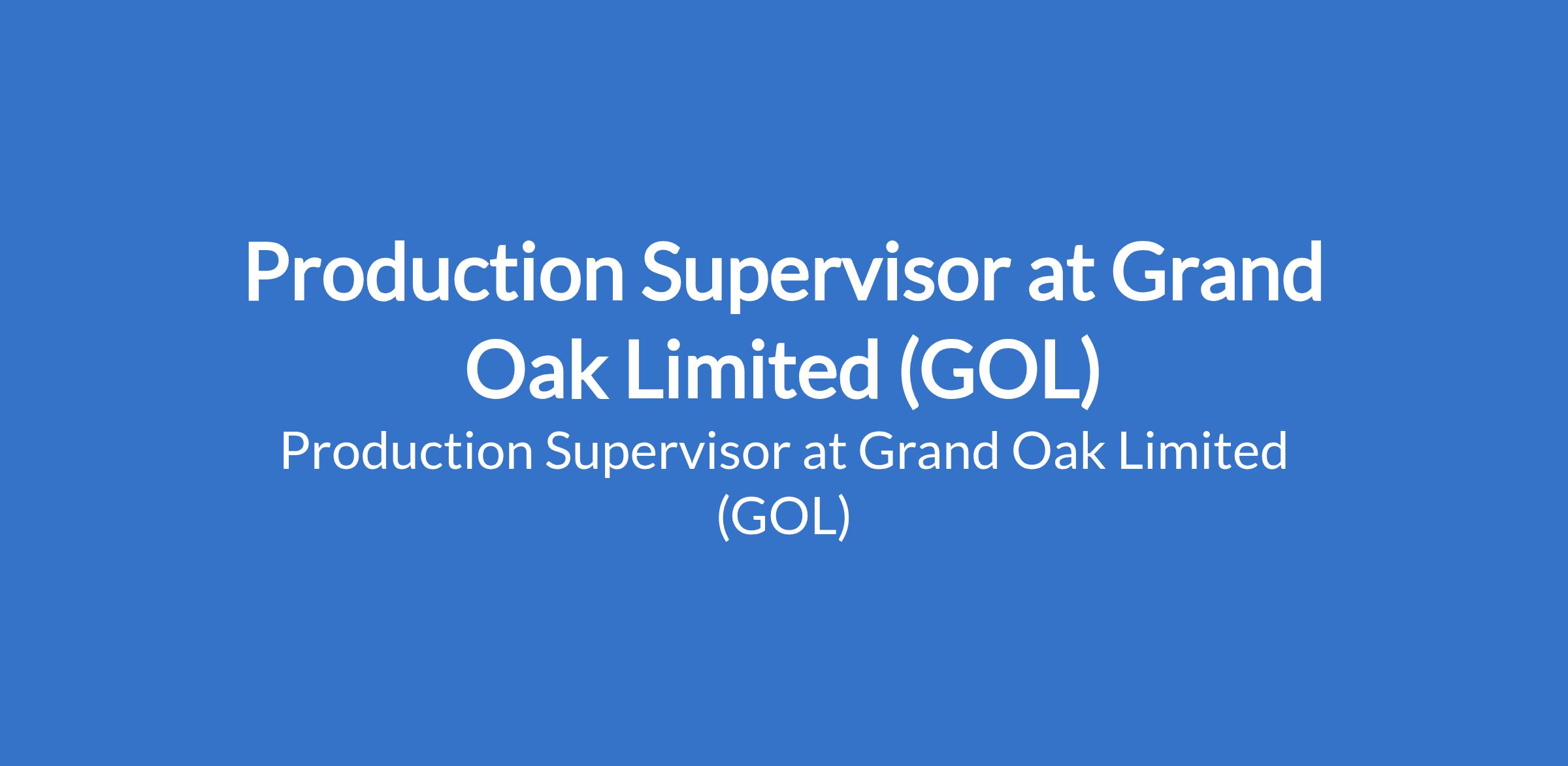 Production Supervisor at Grand Oak Limited (GOL)

Production Supervisor at Grand Oak Limited (GOL)